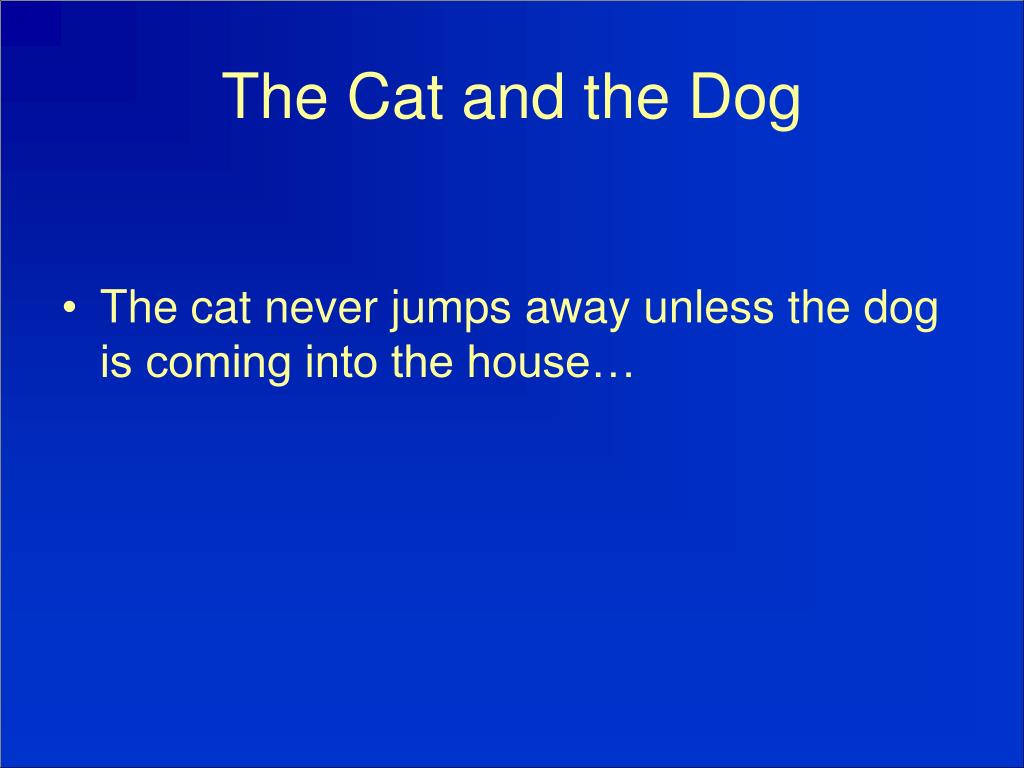 The Cat and the Dog

• The cat never jumps away unless the dog is coming into the house…